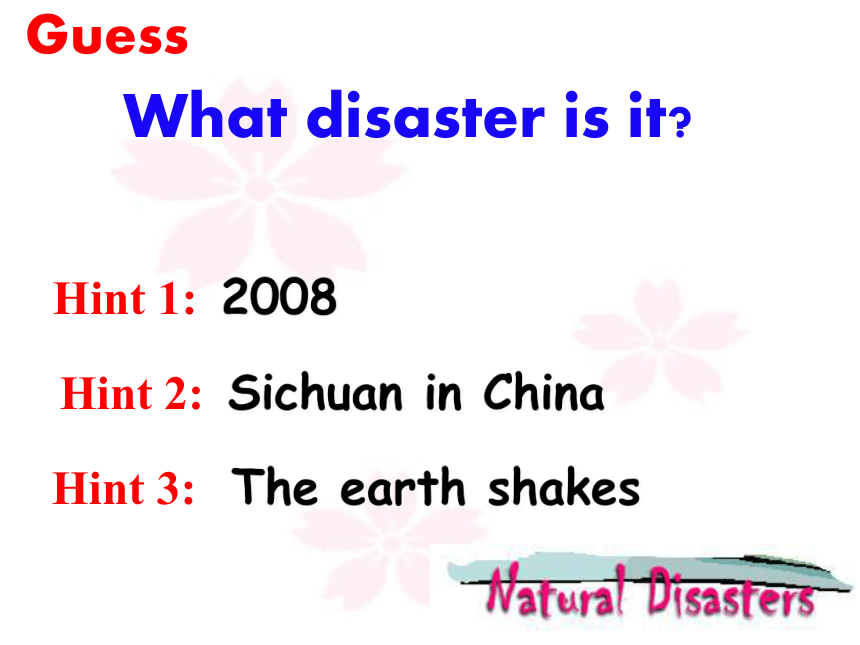 Guess

What disaster is it?

Hint 1: 2008

Hint 2: Sichuan in China

Hint 3: The earth shakes

Natural Disasters